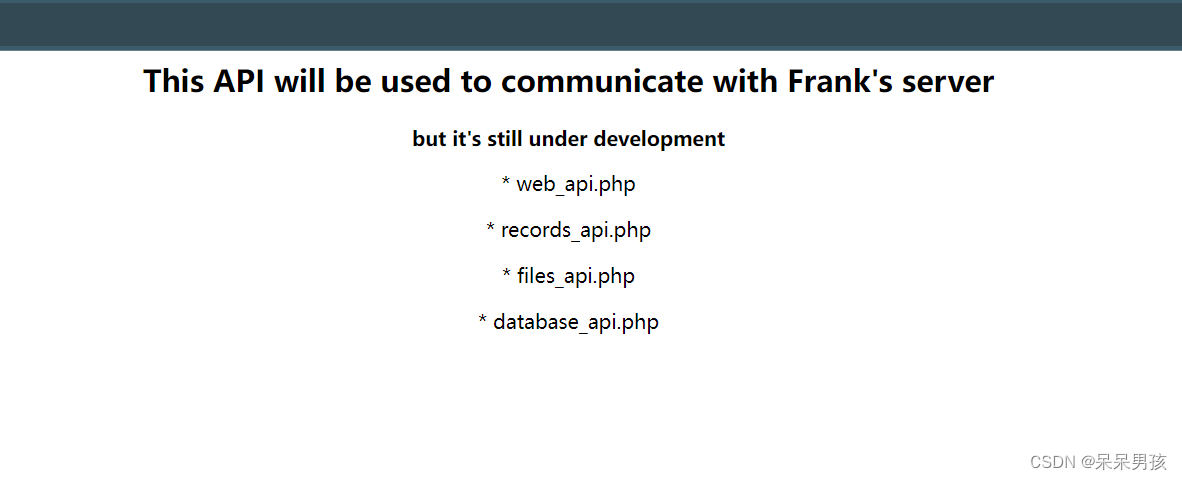 This API will be used to communicate with Frank's server

but it's still under development

* web_api.php

* records_api.php

* files_api.php

* database_api.php

CSDN @呆呆男孩